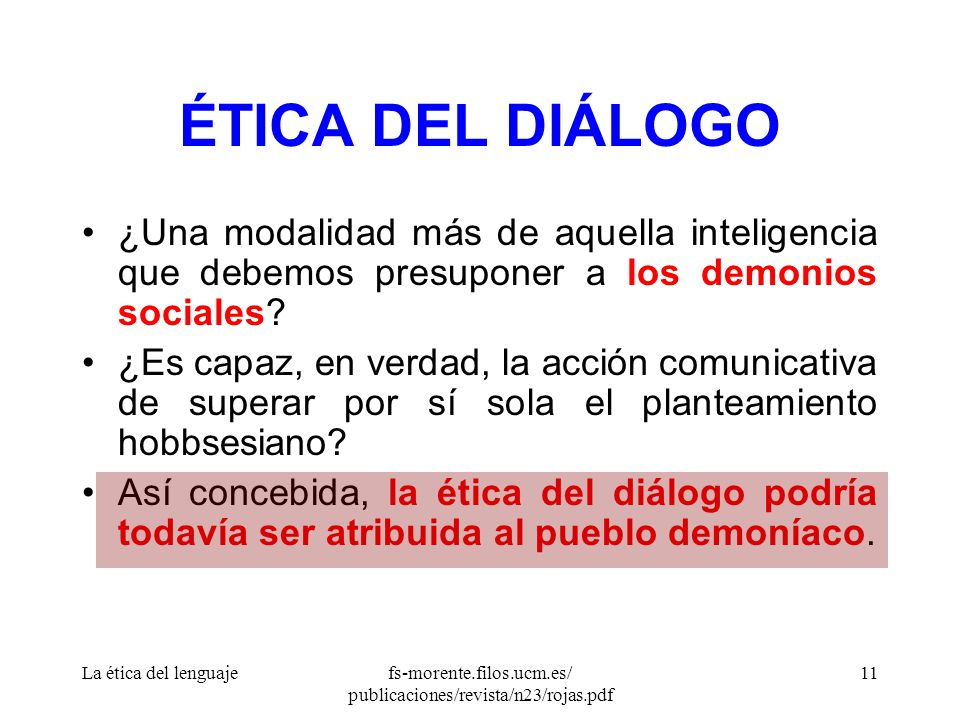 ÉTICA DEL DIÁLOGO

• ¿Una modalidad más de aquella inteligencia que debemos presuponer a los demonios sociales?

• ¿Es capaz, en verdad, la acción comunicativa de superar por sí sola el planteamiento hobbsesiano?

• Así concebida, la ética del diálogo podría todavía ser atribuida al pueblo demoníaco.

La ética del lenguaje

fs-morente.filos.ucm.es/ publicaciones/revista/n23/rojas.pdf

11